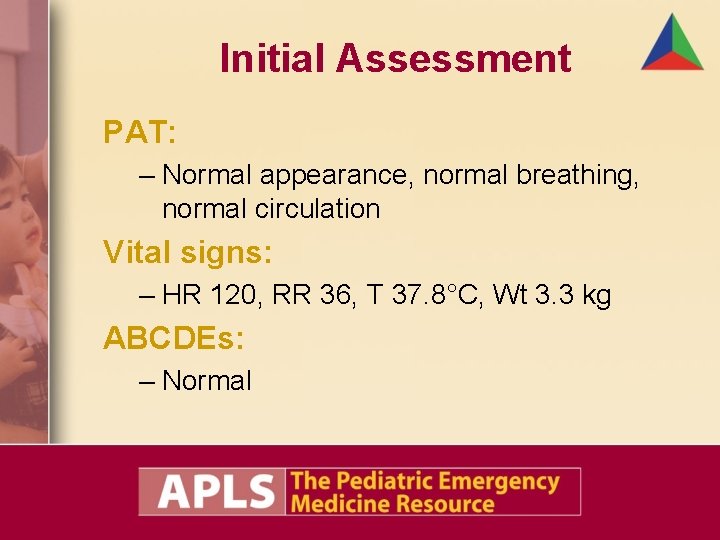 Initial Assessment

PAT:

– Normal appearance, normal breathing, normal circulation

Vital signs:

– HR 120, RR 36, T 37.8°C, Wt 3.3 kg

ABCDEs:

– Normal

APLS The Pediatric Emergency Medicine Resource